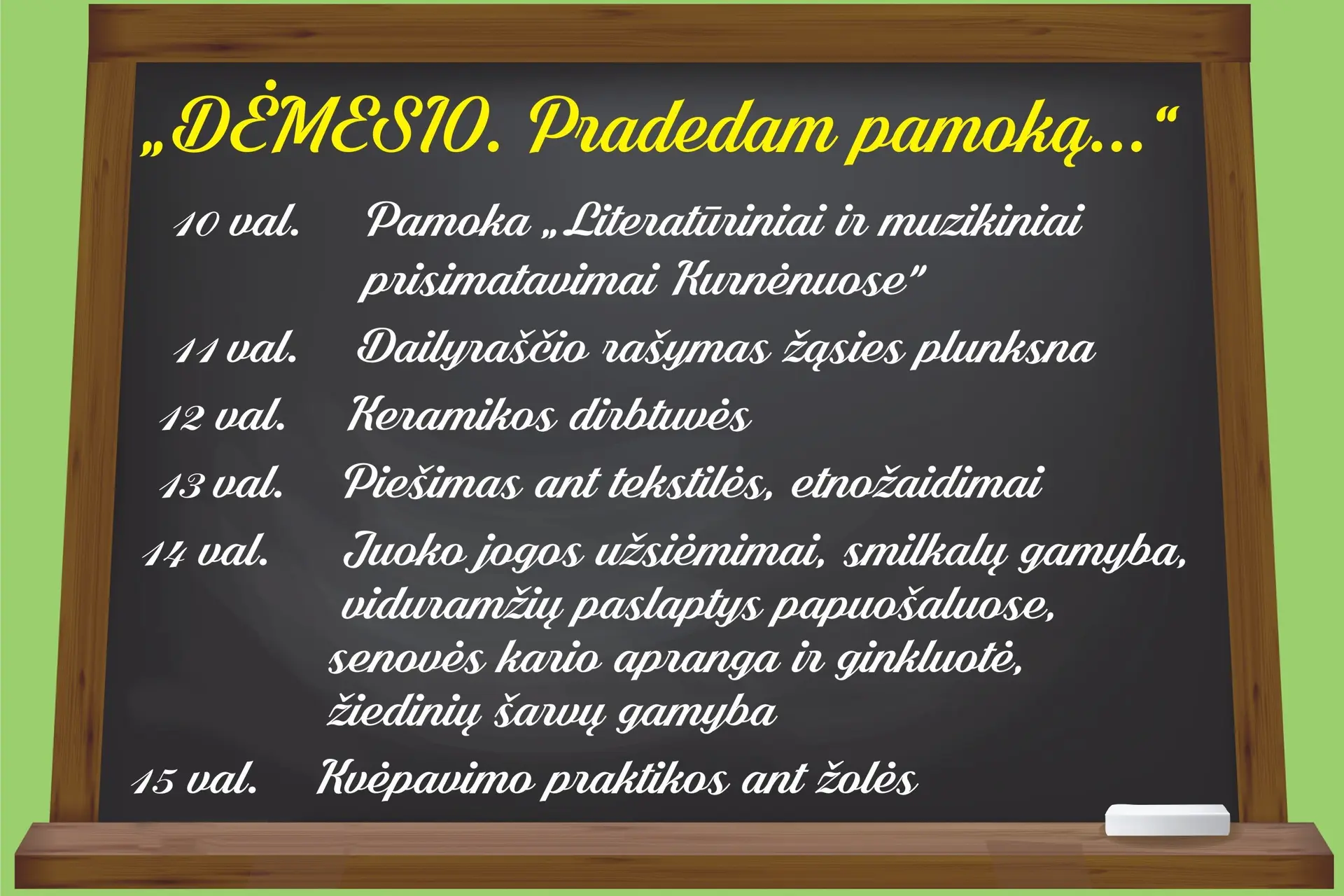 „DĖMESIO. Pradedam pamoką...“

10 val. Pamoka „Literatūriniai ir muzikiniai prisimatavimai Kurnėnuose”

11 val. Dailyraščio rašymas žąsies plunksna

12 val. Keramikos dirbtuvės

13 val. Piešimas ant tekstilės, etnožaidimai

14 val. Juoko jogos užsiėmimai, smilkalų gamyba, viduramžių paslaptys papuošaluose, senovės kario apranga ir ginkluotė, žiedinių šarvų gamyba

15 val. Kvėpavimo praktikos ant žolės